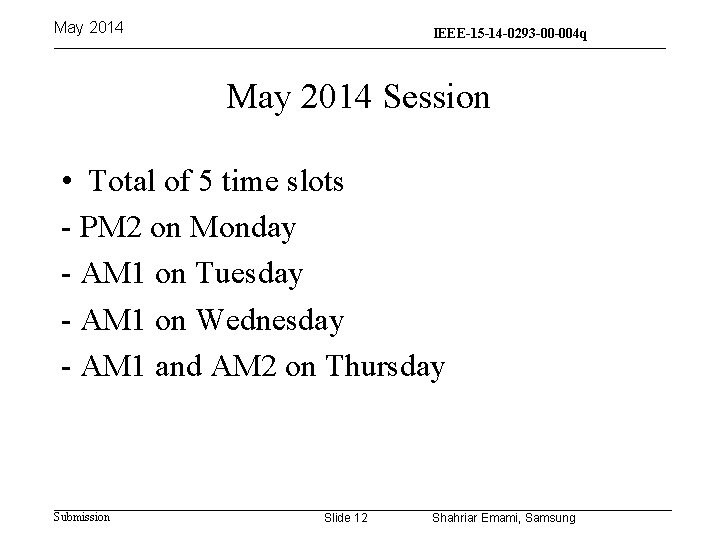 May 2014

IEEE-15-14-0293-00-004q

May 2014 Session

• Total of 5 time slots

- PM2 on Monday

- AM1 on Tuesday

- AM1 on Wednesday

- AM1 and AM2 on Thursday

Submission

Slide 12

Shahriar Emami, Samsung